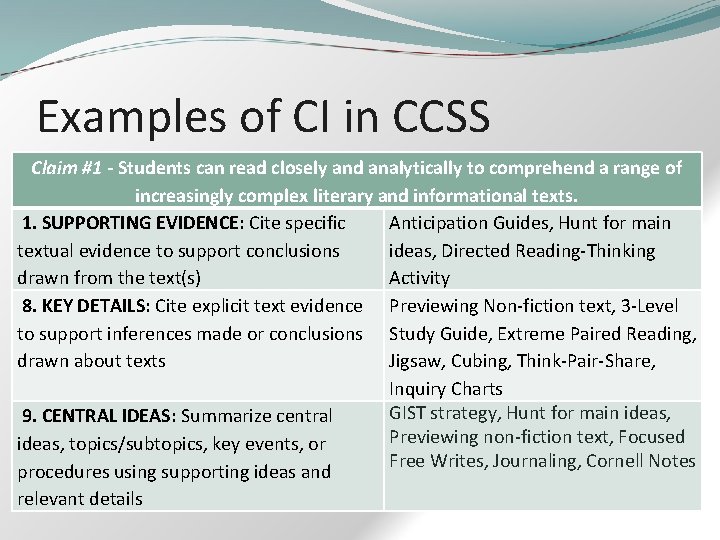 Examples of CI in CCSS

| Claim #1 - Students can read closely and analytically to comprehend a range of increasingly complex literary and informational texts. | |
|---|---|
| 1. SUPPORTING EVIDENCE: Cite specific textual evidence to support conclusions drawn from the text(s) | Anticipation Guides, Hunt for main ideas, Directed Reading-Thinking Activity |
| 8. KEY DETAILS: Cite explicit text evidence to support inferences made or conclusions drawn about texts | Previewing Non-fiction text, 3-Level Study Guide, Extreme Paired Reading, Jigsaw, Cubing, Think-Pair-Share, Inquiry Charts |
| 9. CENTRAL IDEAS: Summarize central ideas, topics/subtopics, key events, or procedures using supporting ideas and relevant details | GIST strategy, Hunt for main ideas, Previewing non-fiction text, Focused Free Writes, Journaling, Cornell Notes |